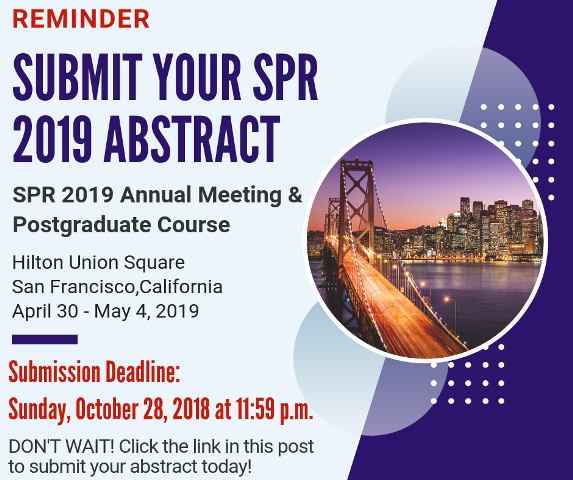 REMINDER

SUBMIT YOUR SPR 2019 ABSTRACT

SPR 2019 Annual Meeting & Postgraduate Course

Hilton Union Square
San Francisco,California
April 30 - May 4, 2019

Submission Deadline:
Sunday, October 28, 2018 at 11:59 p.m.

DON'T WAIT! Click the link in this post to submit your abstract today!